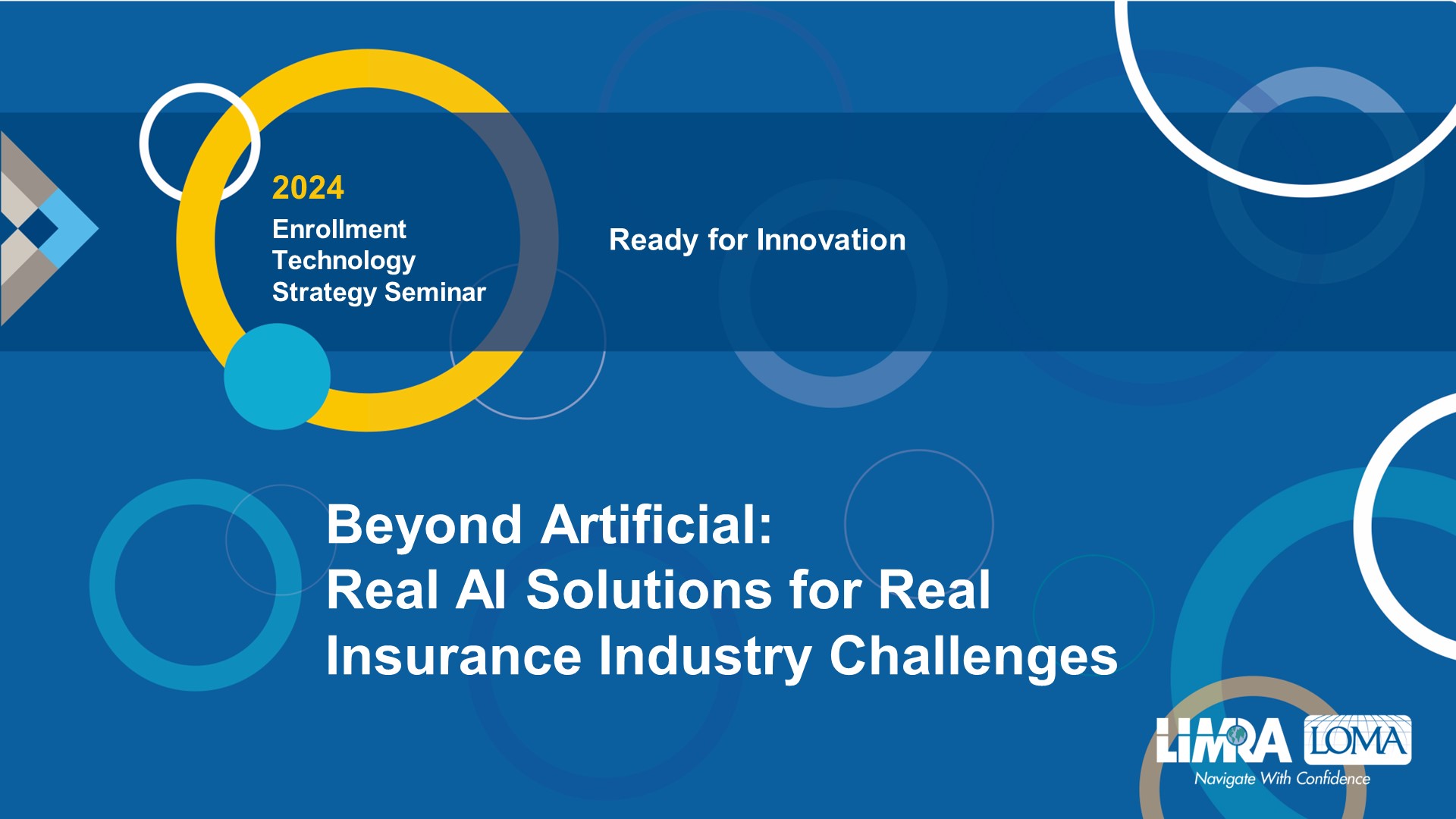 2024
Enrollment Technology Strategy Seminar

Ready for Innovation

Beyond Artificial:
Real AI Solutions for Real Insurance Industry Challenges

LIMRA LOMA
Navigate With Confidence